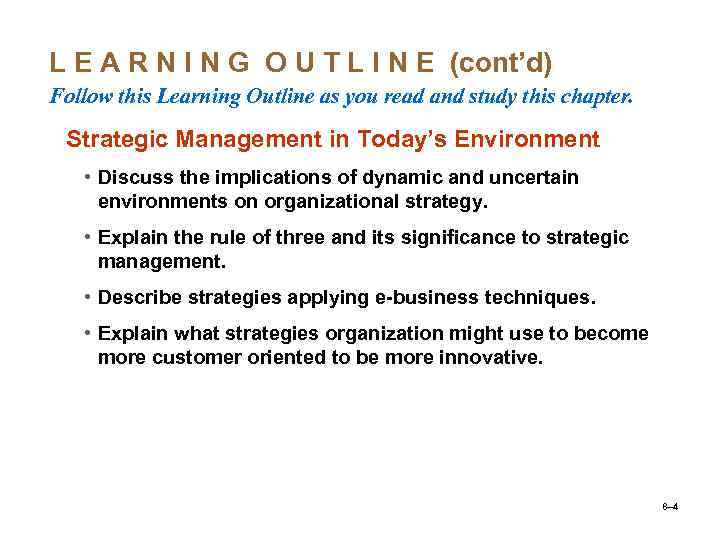 L E A R N I N G O U T L I N E (cont'd)

Follow this Learning Outline as you read and study this chapter.

Strategic Management in Today's Environment

• Discuss the implications of dynamic and uncertain environments on organizational strategy.

• Explain the rule of three and its significance to strategic management.

• Describe strategies applying e-business techniques.

• Explain what strategies organization might use to become more customer oriented to be more innovative.

8–4